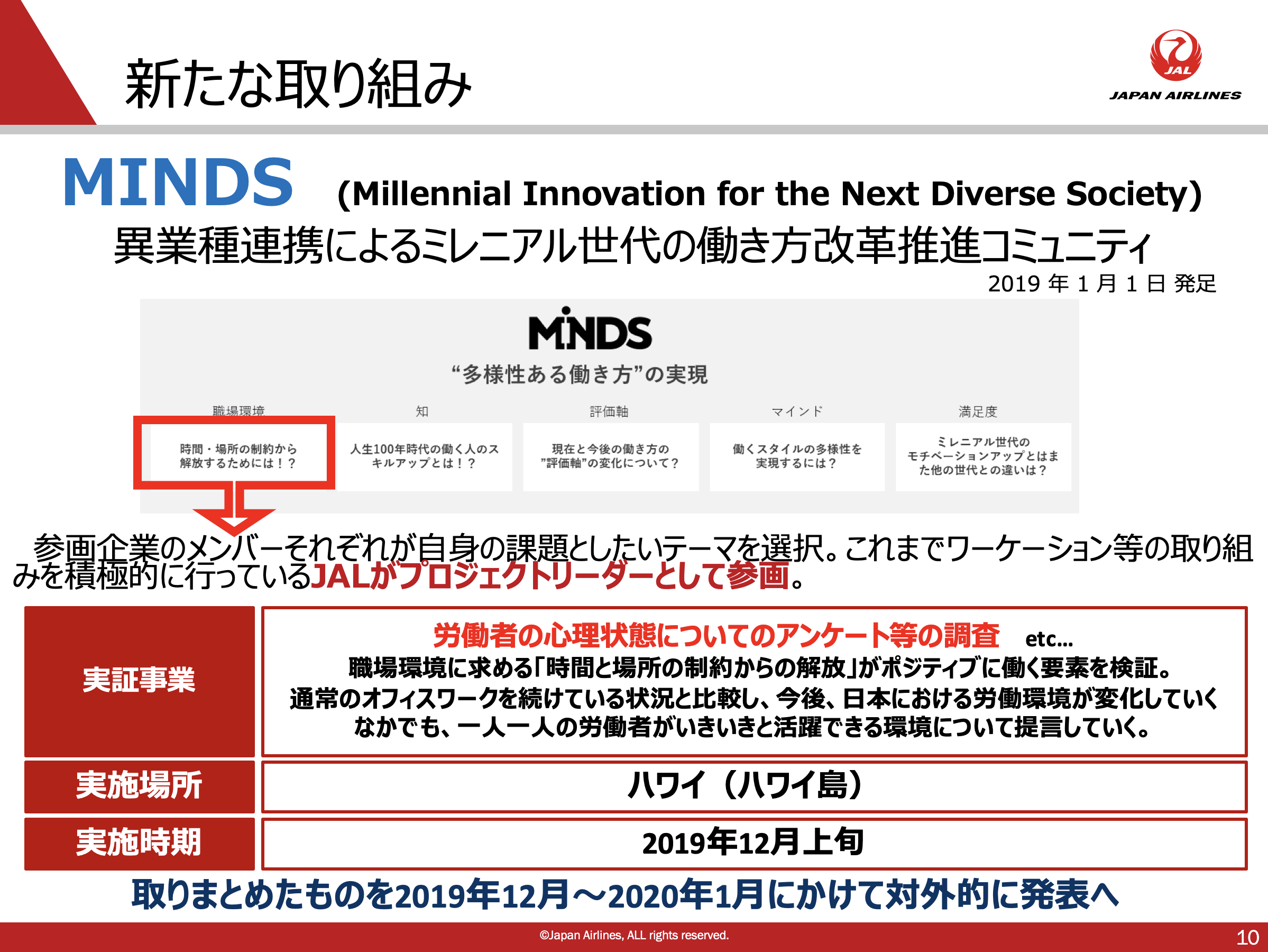 新たな取り組み

JAL
JAPAN AIRLINES

MINDS (Millennial Innovation for the Next Diverse Society)
異業種連携によるミレニアル世代の働き方改革推進コミュニティ
2019 年 1 月 1 日 発足

MINDS
“多様性ある働き方”の実現

職場環境
時間・場所の制約から解放するためには！？

知
人生100年時代の働く人のスキルアップとは！？

評価軸
現在と今後の働き方の”評価軸”の変化について？

マインド
働くスタイルの多様性を実現するには？

満足度
ミレニアル世代のモチベーションアップとはまた他の世代との違いは？

参画企業のメンバーそれぞれが自身の課題としたいテーマを選択。これまでワーケーション等の取り組みを積極的に行っているJALがプロジェクトリーダーとして参画。

| 実証事業 | 労働者の心理状態についてのアンケート等の調査 etc... 職場環境に求める「時間と場所の制約からの解放」がポジティブに働く要素を検証。通常のオフィスワークを続けている状況と比較し、今後、日本における労働環境が変化していくなかでも、一人一人の労働者がいきいきと活躍できる環境について提言していく。 |
|---|---|
| 実施場所 | ハワイ（ハワイ島） |
| 実施時期 | 2019年12月上旬 |

取りまとめたものを2019年12月～2020年1月にかけて対外的に発表へ

©Japan Airlines, ALL rights reserved.
10